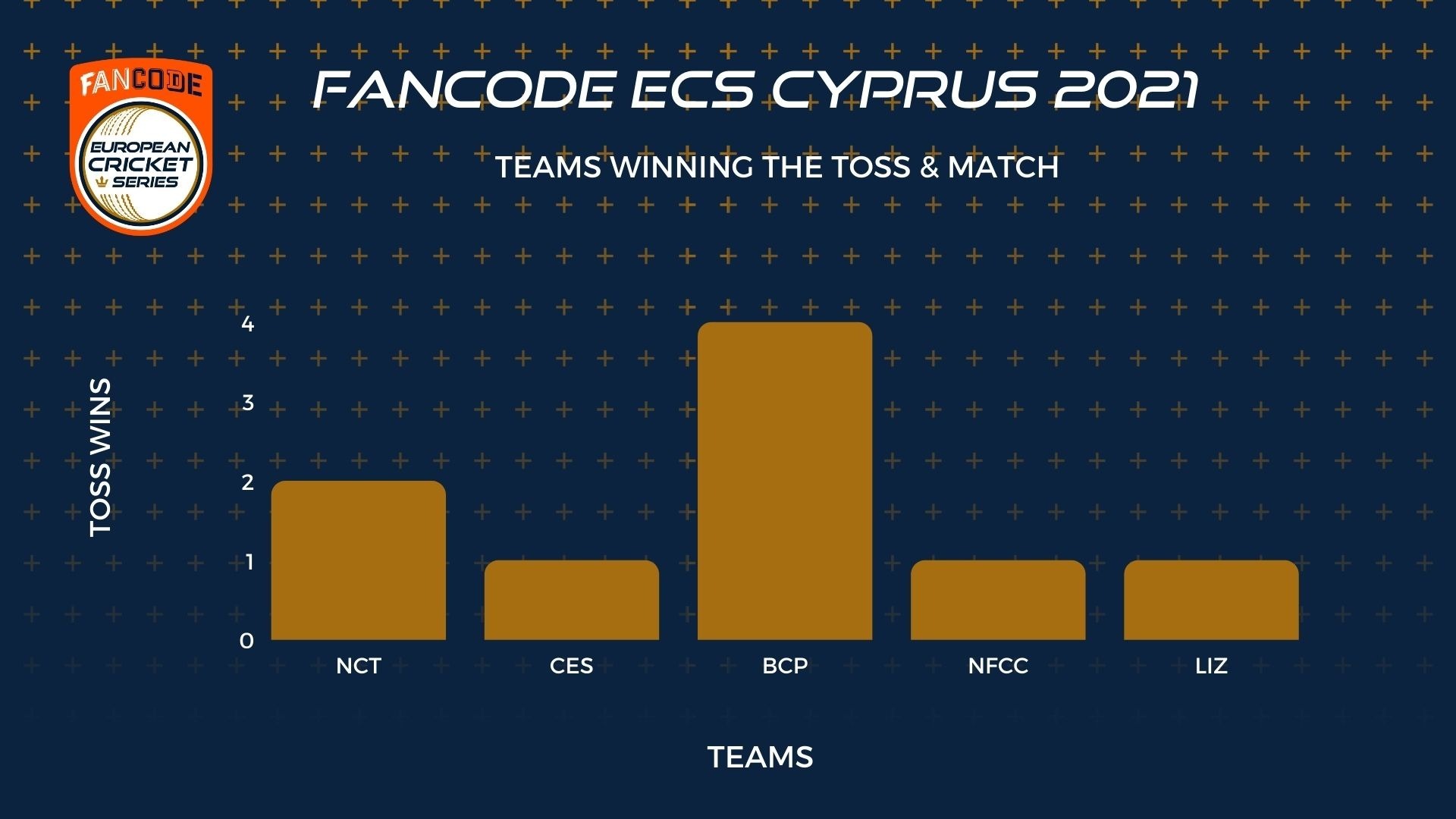 FANCODE
EUROPEAN CRICKET SERIES

FANCODE ECS CYPRUS 2021

TEAMS WINNING THE TOSS & MATCH

TOSS WINS

4
3
2
1
0

NCT
CES
BCP
NFCC
LIZ

TEAMS